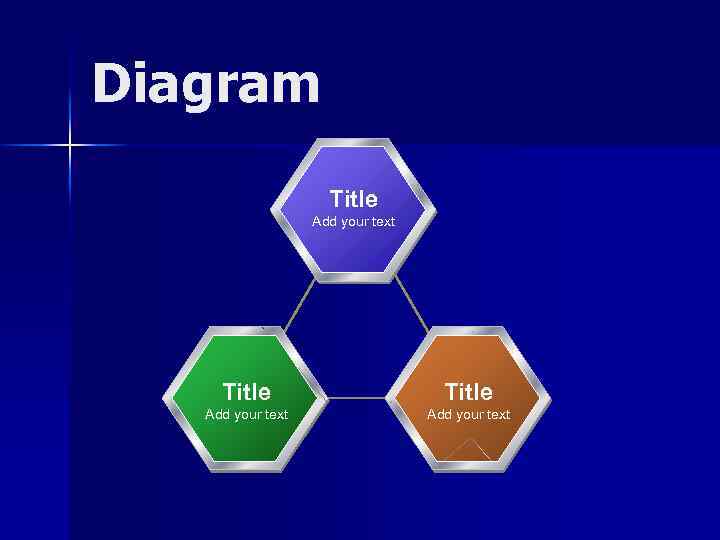 Diagram

Title
Add your text

Title
Add your text

Title
Add your text